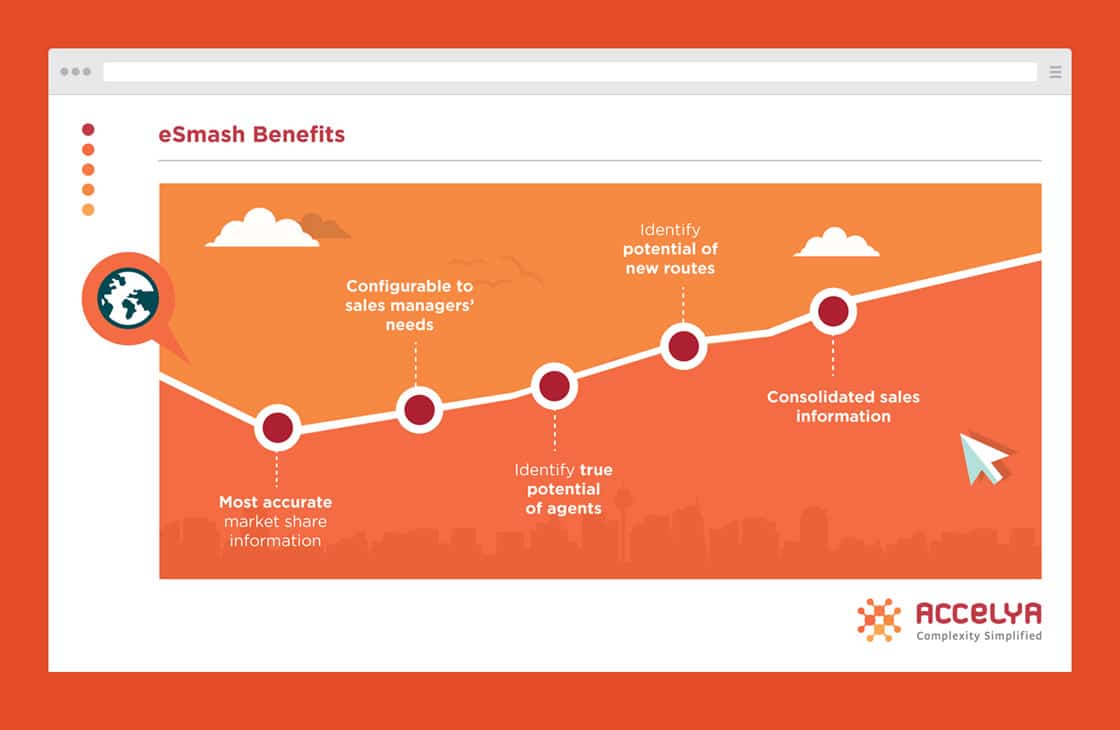 eSmash Benefits

Most accurate market share information

Configurable to sales managers' needs

Identify true potential of agents

Identify potential of new routes

Consolidated sales information

ACCELYA
Complexity Simplified